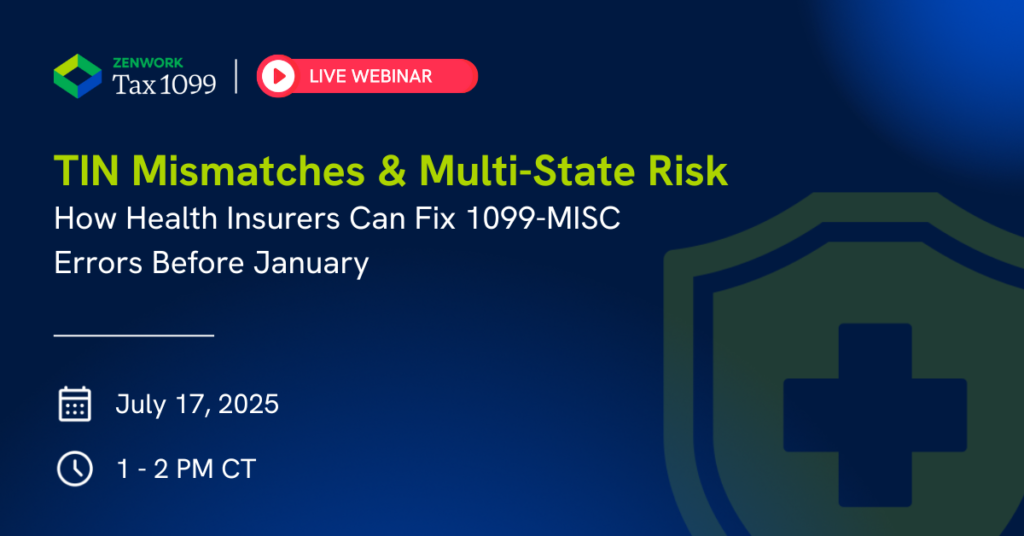 ZENWORK
Tax 1099

LIVE WEBINAR

TIN Mismatches & Multi-State Risk
How Health Insurers Can Fix 1099-MISC Errors Before January

July 17, 2025

1 - 2 PM CT